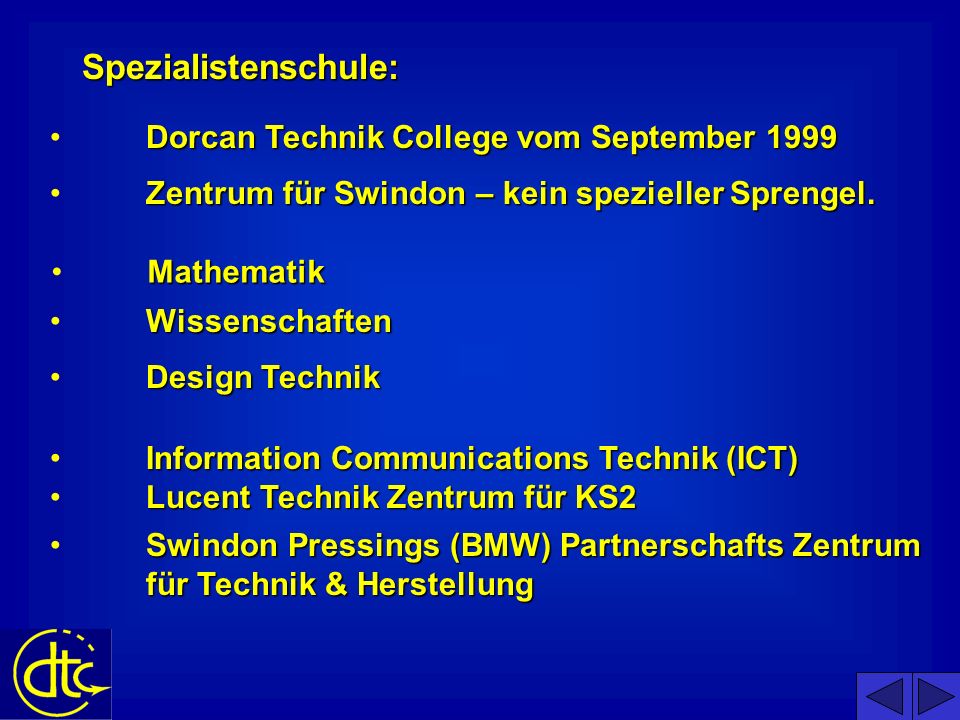 Spezialistenschule:

• Dorcan Technik College vom September 1999

• Zentrum für Swindon – kein spezieller Sprengel.

• Mathematik

• Wissenschaften

• Design Technik

• Information Communications Technik (ICT)

• Lucent Technik Zentrum für KS2

• Swindon Pressings (BMW) Partnerschafts Zentrum für Technik & Herstellung

dtc